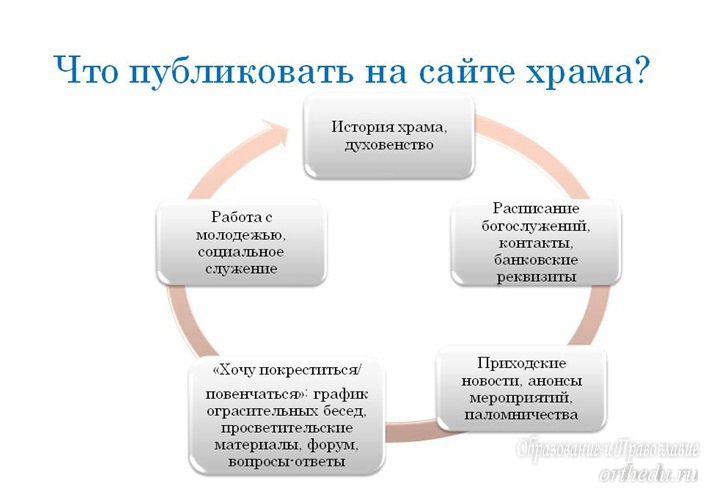 Что публиковать на сайте храма?

История храма, духовенство

Расписание богослужений, контакты, банковские реквизиты

Приходские новости, анонсы мероприятий, паломничества

«Хочу покреститься/ повенчаться»: график огласительных бесед, просветительские материалы, форум, вопросы-ответы

Работа с молодежью, социальное служение

Образование и Православие
orthedu.ru